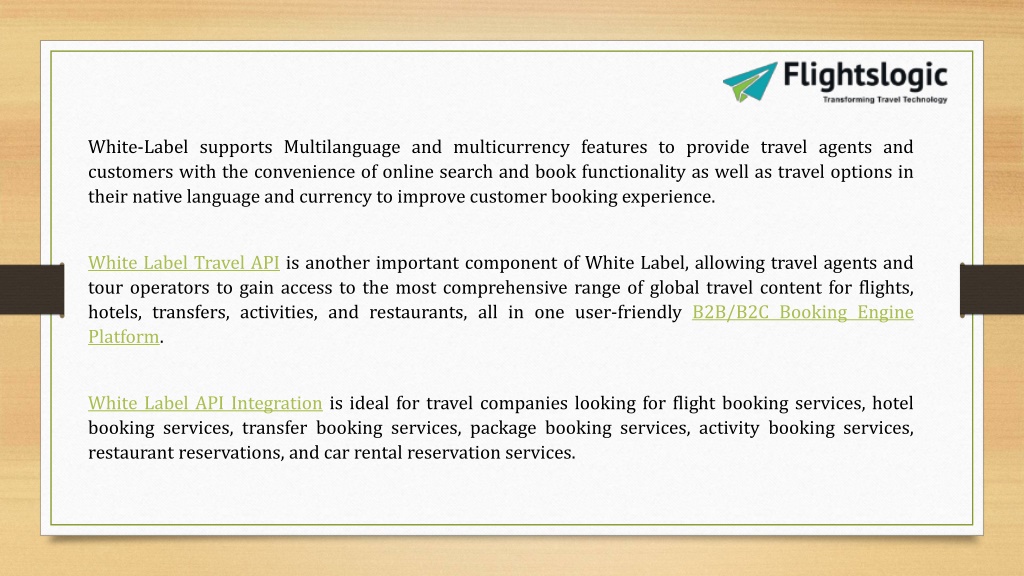 Flightslogic
Transforming Travel Technology

White-Label supports Multilanguage and multicurrency features to provide travel agents and customers with the convenience of online search and book functionality as well as travel options in their native language and currency to improve customer booking experience.

White Label Travel API is another important component of White Label, allowing travel agents and tour operators to gain access to the most comprehensive range of global travel content for flights, hotels, transfers, activities, and restaurants, all in one user-friendly B2B/B2C Booking Engine Platform.

White Label API Integration is ideal for travel companies looking for flight booking services, hotel booking services, transfer booking services, package booking services, activity booking services, restaurant reservations, and car rental reservation services.